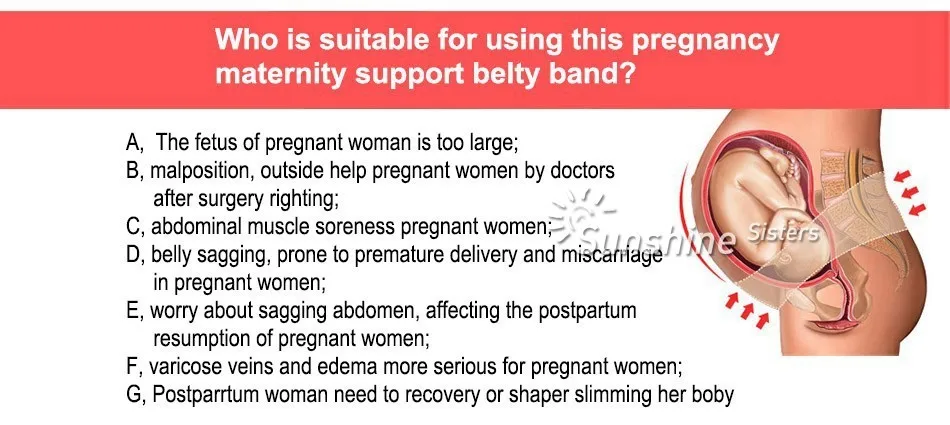 Who is suitable for using this pregnancy maternity support belty band?

A, The fetus of pregnant woman is too large;
B, malposition, outside help pregnant women by doctors after surgery righting;
C, abdominal muscle soreness pregnant women;
D, belly sagging, prone to premature delivery and miscarriage in pregnant women;
E, worry about sagging abdomen, affecting the postpartum resumption of pregnant women;
F, varicose veins and edema more serious for pregnant women;
G, Postparrtum woman need to recovery or shaper slimming her boby

Sunshine Sisters